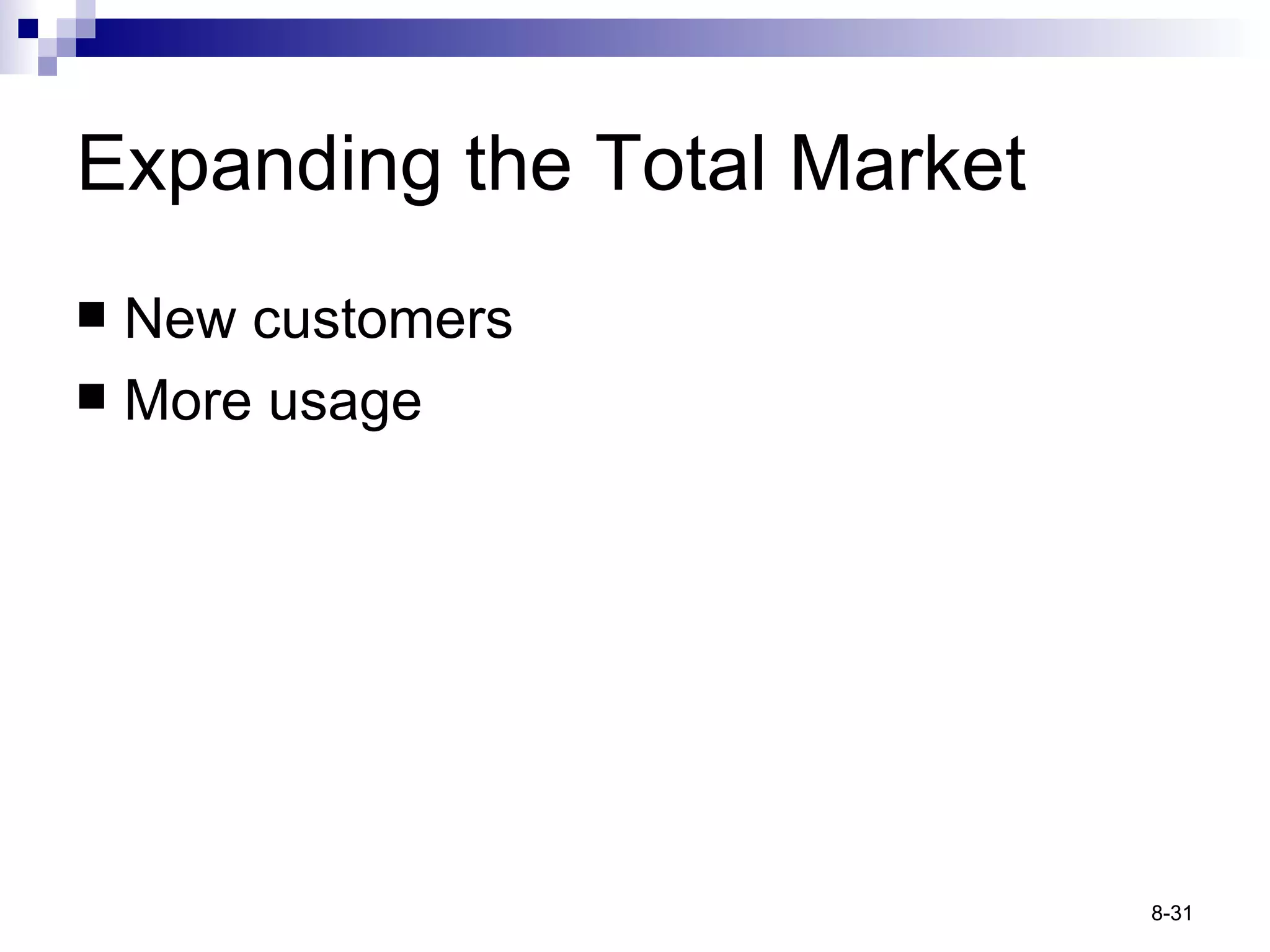 Expanding the Total Market

■ New customers
■ More usage

8-31